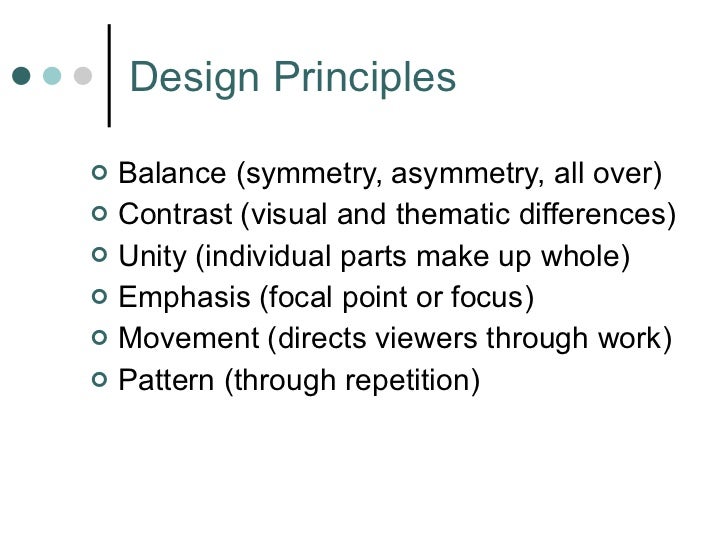 Design Principles

- Balance (symmetry, asymmetry, all over)
- Contrast (visual and thematic differences)
- Unity (individual parts make up whole)
- Emphasis (focal point or focus)
- Movement (directs viewers through work)
- Pattern (through repetition)